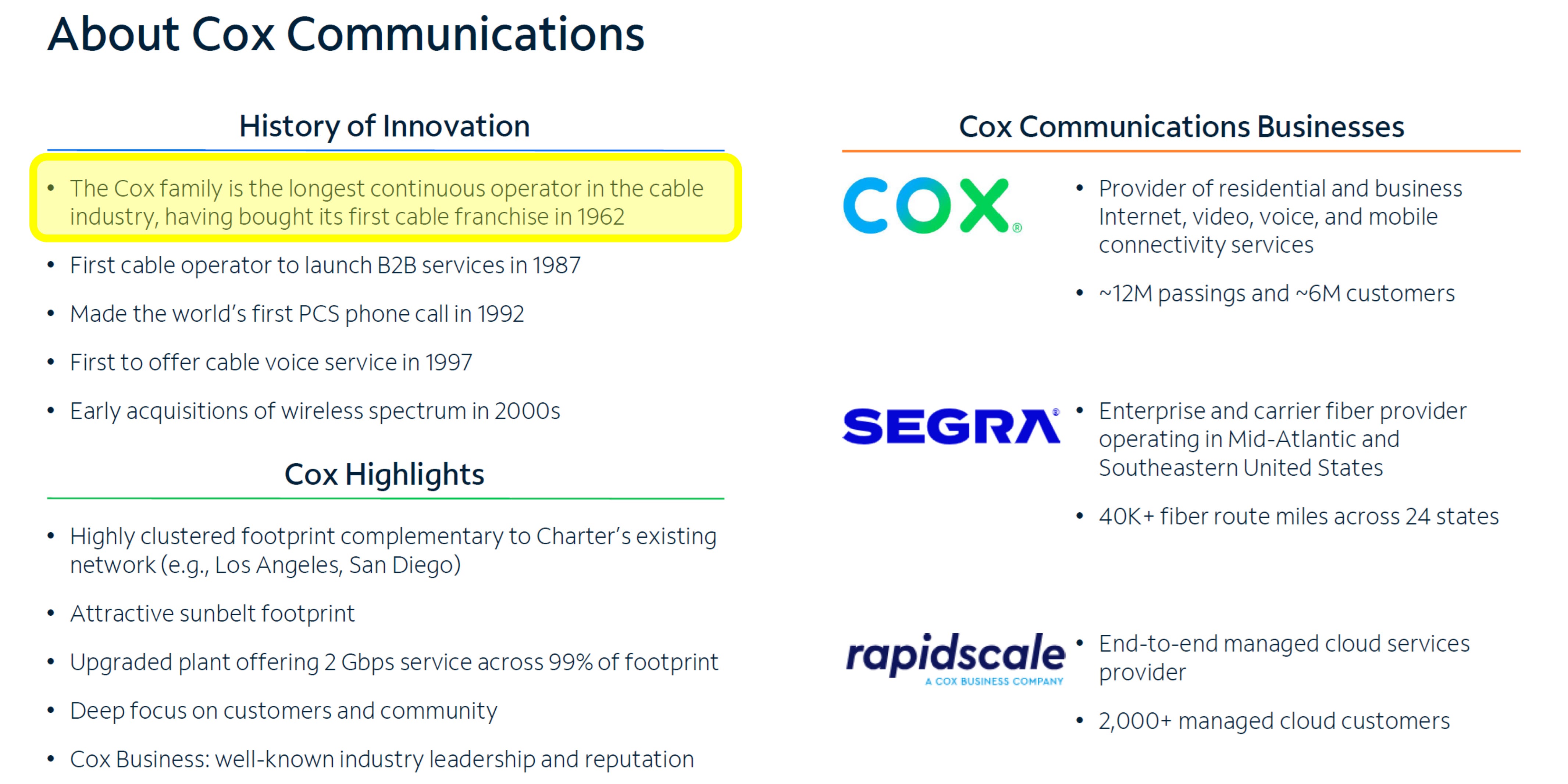 About Cox Communications

History of Innovation

• The Cox family is the longest continuous operator in the cable industry, having bought its first cable franchise in 1962

• First cable operator to launch B2B services in 1987

• Made the world's first PCS phone call in 1992

• First to offer cable voice service in 1997

• Early acquisitions of wireless spectrum in 2000s

Cox Highlights

• Highly clustered footprint complementary to Charter's existing network (e.g., Los Angeles, San Diego)

• Attractive sunbelt footprint

• Upgraded plant offering 2 Gbps service across 99% of footprint

• Deep focus on customers and community

• Cox Business: well-known industry leadership and reputation

Cox Communications Businesses

COX®

• Provider of residential and business Internet, video, voice, and mobile connectivity services

• ~12M passings and ~6M customers

SEGRA®

• Enterprise and carrier fiber provider operating in Mid-Atlantic and Southeastern United States

• 40K+ fiber route miles across 24 states

rapidscale
A COX BUSINESS COMPANY

• End-to-end managed cloud services provider

• 2,000+ managed cloud customers